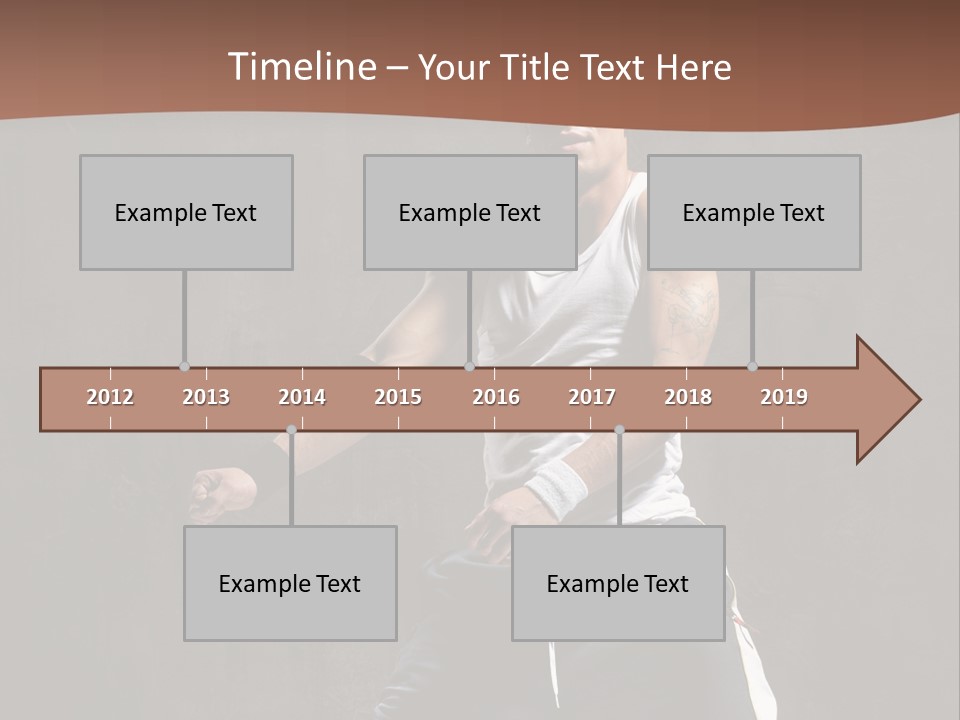 Timeline – Your Title Text Here

Example Text

Example Text

Example Text

2012 2013 2014 2015 2016 2017 2018 2019

Example Text

Example Text